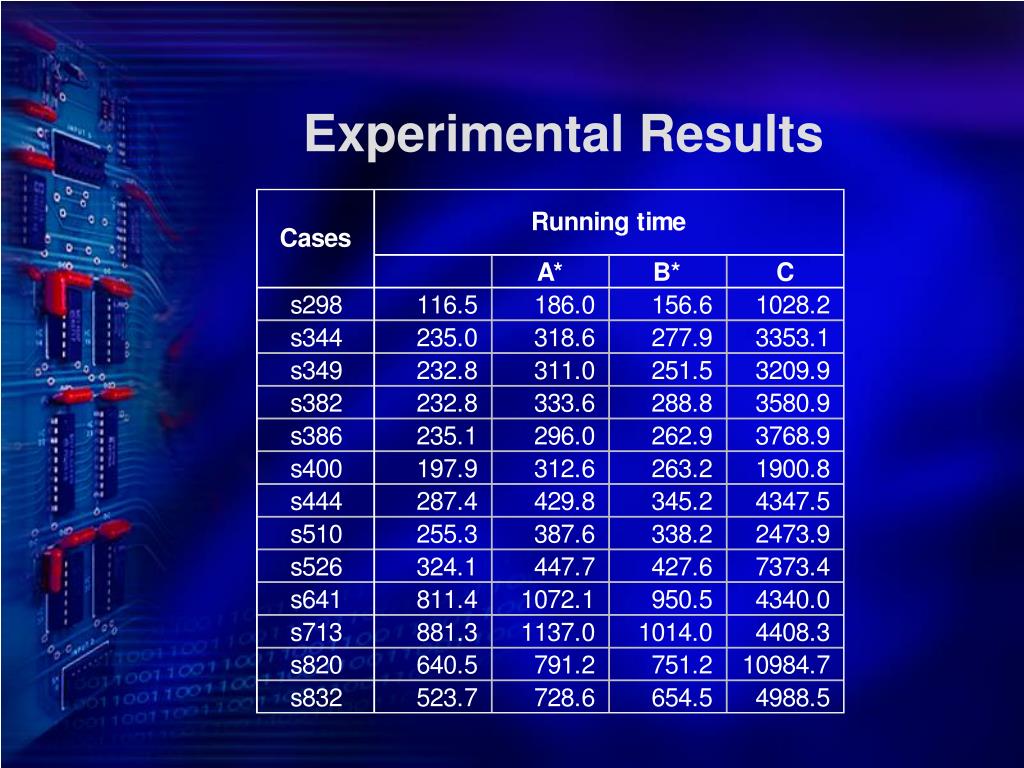 Experimental Results

| Cases | Running time | | | |
|---|---|---|---|---|
| | | A* | B* | C |
| s298 | 116.5 | 186.0 | 156.6 | 1028.2 |
| s344 | 235.0 | 318.6 | 277.9 | 3353.1 |
| s349 | 232.8 | 311.0 | 251.5 | 3209.9 |
| s382 | 232.8 | 333.6 | 288.8 | 3580.9 |
| s386 | 235.1 | 296.0 | 262.9 | 3768.9 |
| s400 | 197.9 | 312.6 | 263.2 | 1900.8 |
| s444 | 287.4 | 429.8 | 345.2 | 4347.5 |
| s510 | 255.3 | 387.6 | 338.2 | 2473.9 |
| s526 | 324.1 | 447.7 | 427.6 | 7373.4 |
| s641 | 811.4 | 1072.1 | 950.5 | 4340.0 |
| s713 | 881.3 | 1137.0 | 1014.0 | 4408.3 |
| s820 | 640.5 | 791.2 | 751.2 | 10984.7 |
| s832 | 523.7 | 728.6 | 654.5 | 4988.5 |